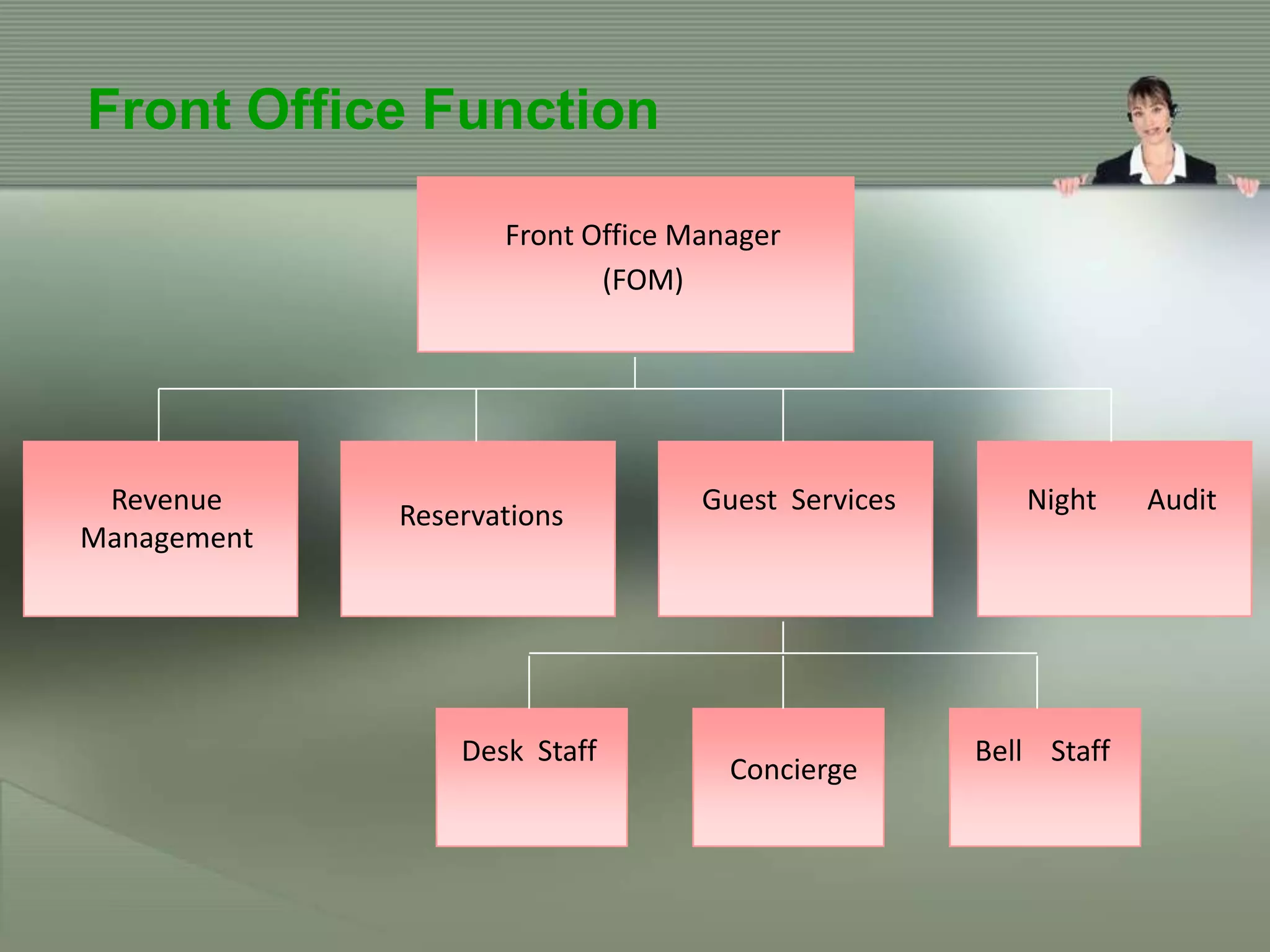 Front Office Function

Front Office Manager (FOM)

Revenue Management

Reservations

Guest Services

Night Audit

Desk Staff

Concierge

Bell Staff